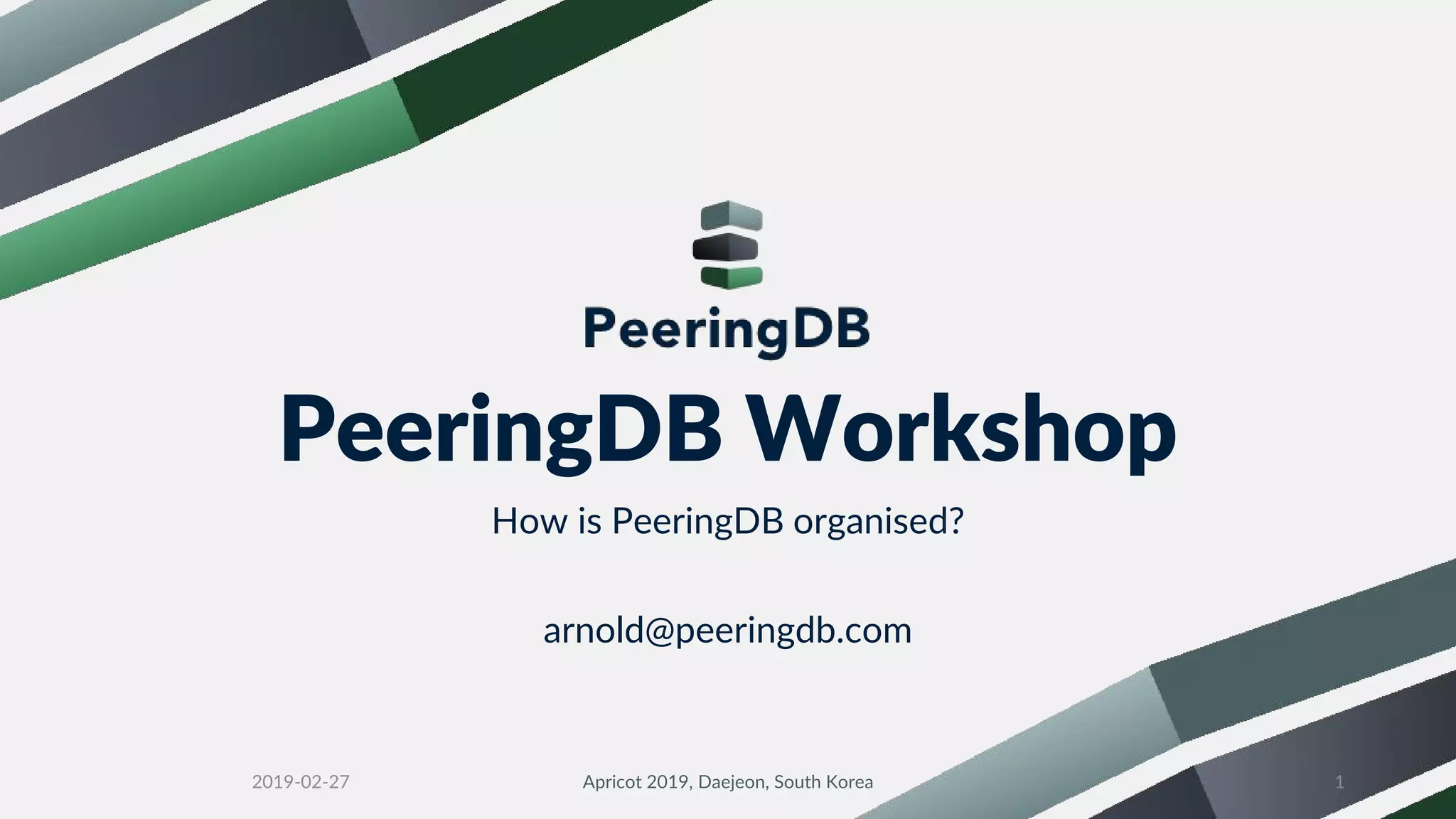 PeeringDB

PeeringDB Workshop

How is PeeringDB organised?

arnold@peeringdb.com

2019-02-27

Apricot 2019, Daejeon, South Korea

1